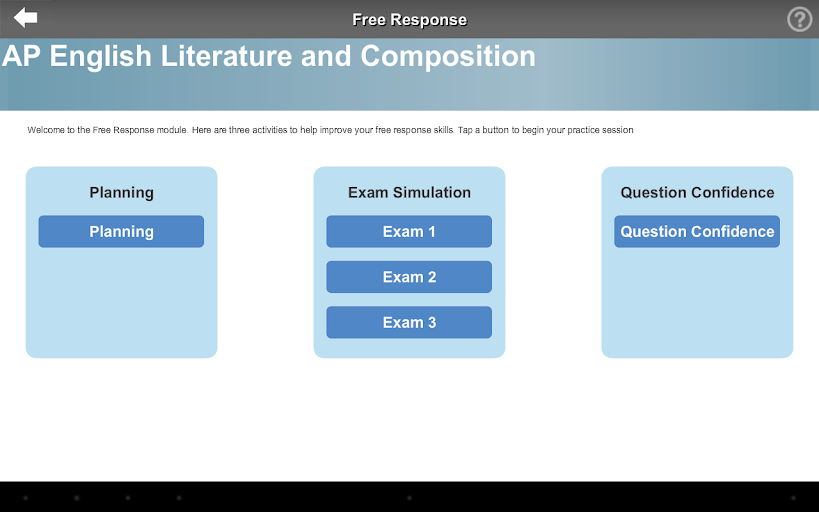 Free Response

?

AP English Literature and Composition

Welcome to the Free Response module. Here are three activities to help improve your free response skills. Tap a button to begin your practice session

Planning

Planning

Exam Simulation

Exam 1

Exam 2

Exam 3

Question Confidence

Question Confidence